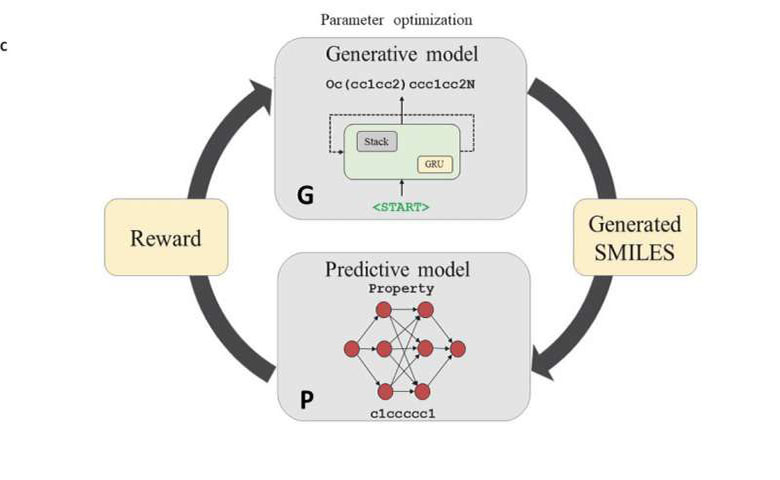 c

Parameter optimization

Generative model

Oc(cc1cc2)ccc1cc2N

Stack

GRU

G

<START>

Reward

Generated SMILES

Predictive model

Property

P

c1ccccc1